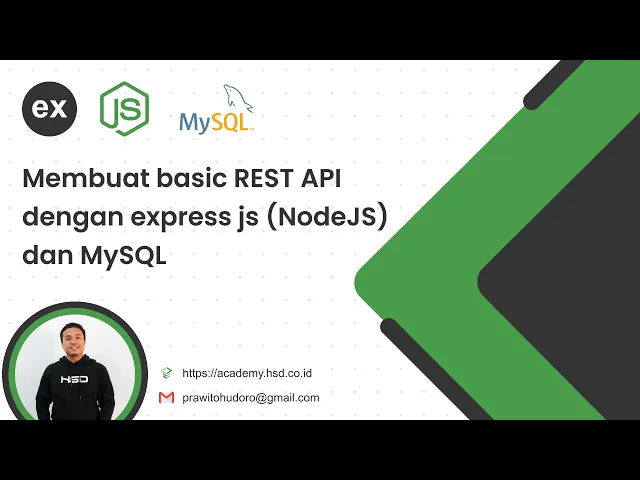 ex

JS

MySQL

Membuat basic REST API dengan express js (NodeJS) dan MySQL

HSD

https://academy.hsd.co.id

prawitohudoro@gmail.com